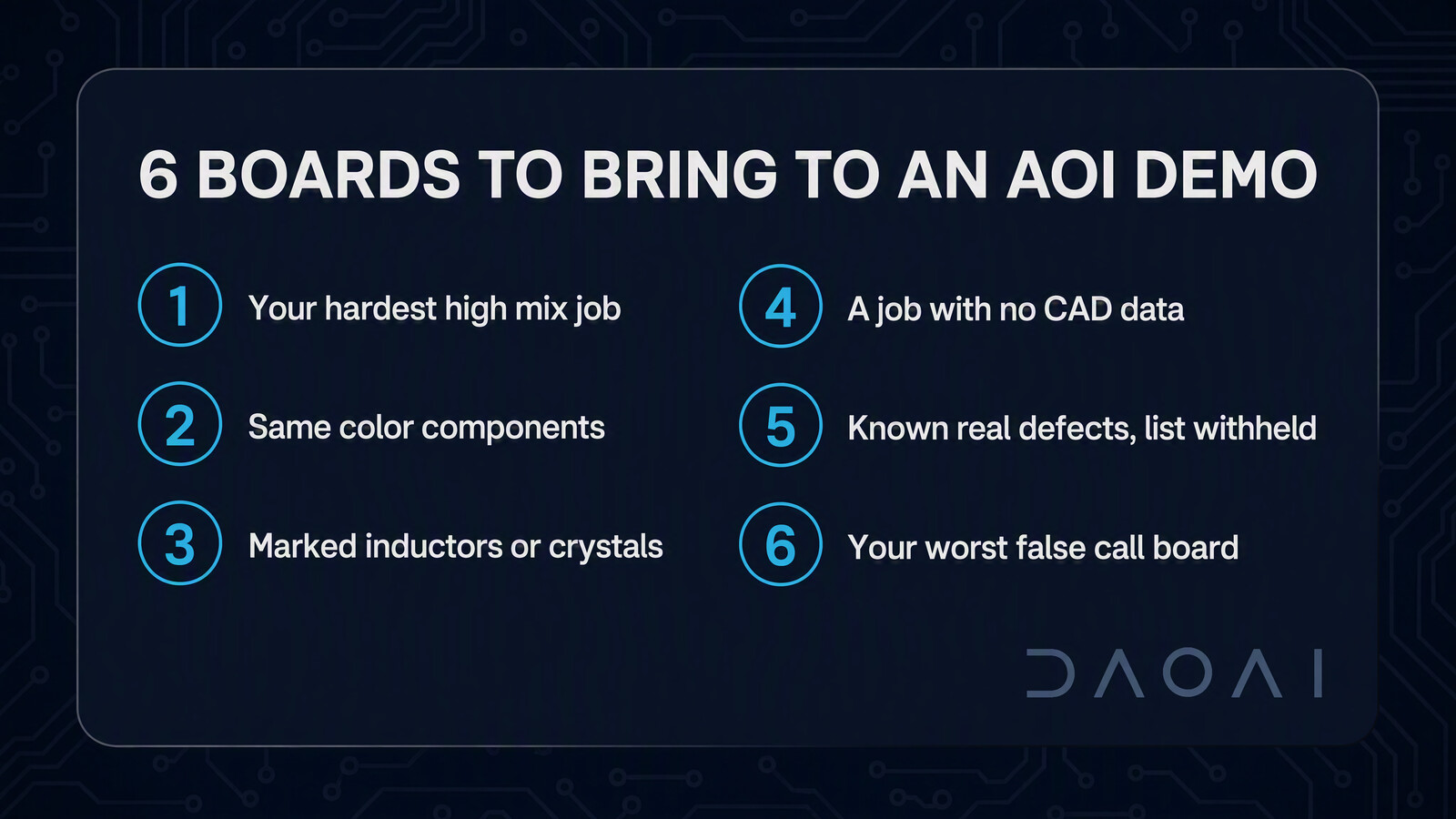 6 BOARDS TO BRING TO AN AOI DEMO

1 Your hardest high mix job

2 Same color components

3 Marked inductors or crystals

4 A job with no CAD data

5 Known real defects, list withheld

6 Your worst false call board

DAOAI